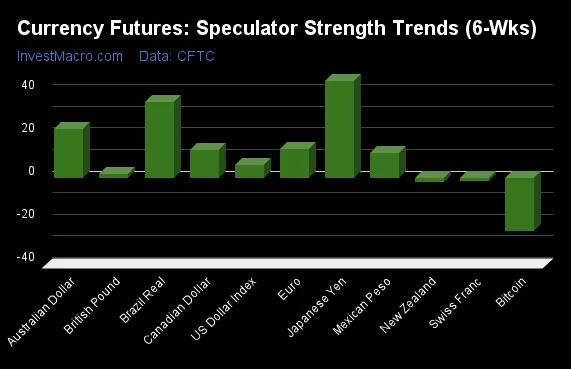 Currency Futures: Speculator Strength Trends (6-Wks)

InvestMacro.com Data: CFTC

40
20
0
-20
-40

Australian Dollar
British Pound
Brazil Real
Canadian Dollar
US Dollar Index
Euro
Japanese Yen
Mexican Peso
New Zealand
Swiss Franc
Bitcoin